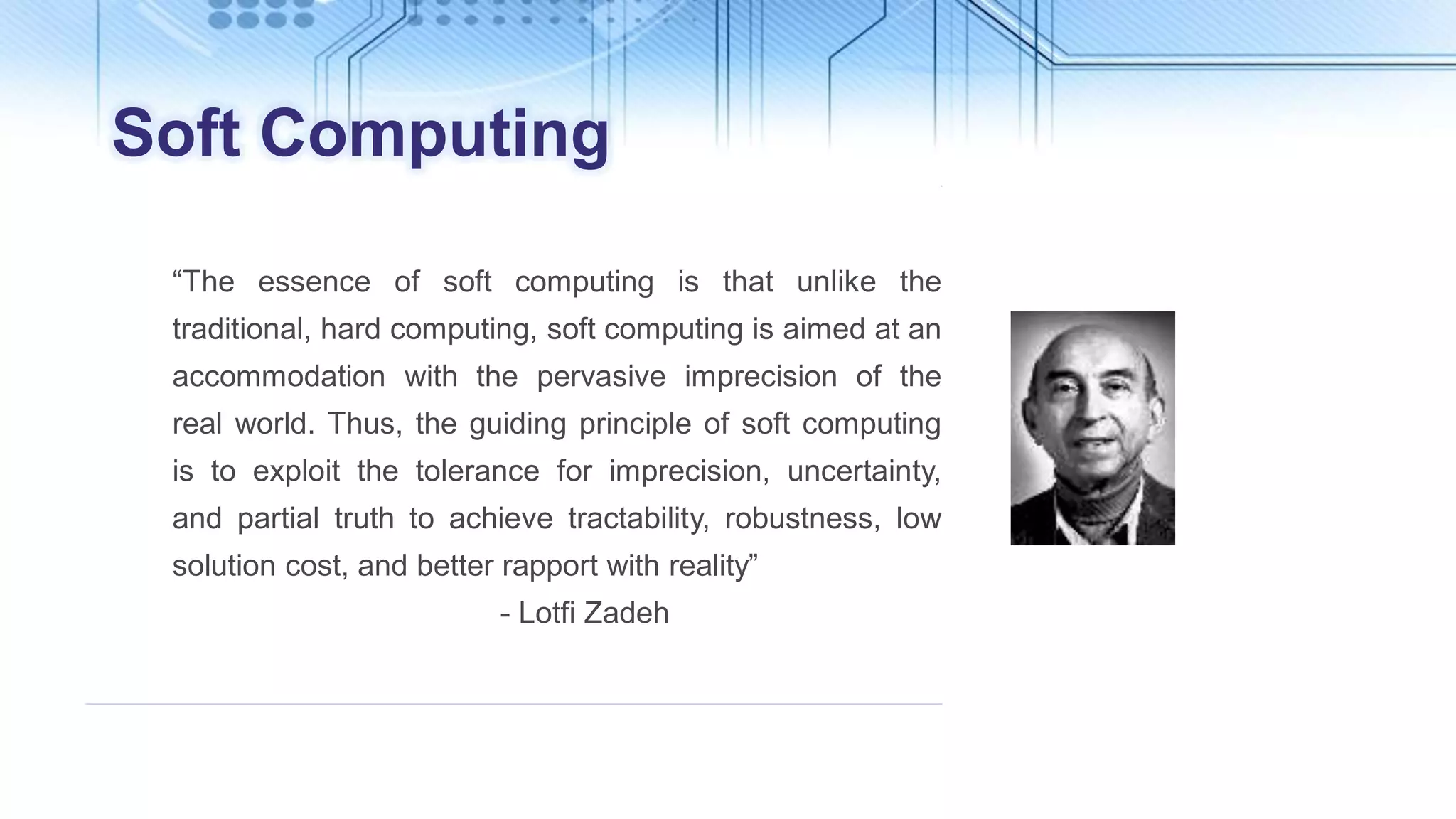 Soft Computing

“The essence of soft computing is that unlike the traditional, hard computing, soft computing is aimed at an accommodation with the pervasive imprecision of the real world. Thus, the guiding principle of soft computing is to exploit the tolerance for imprecision, uncertainty, and partial truth to achieve tractability, robustness, low solution cost, and better rapport with reality”

- Lotfi Zadeh